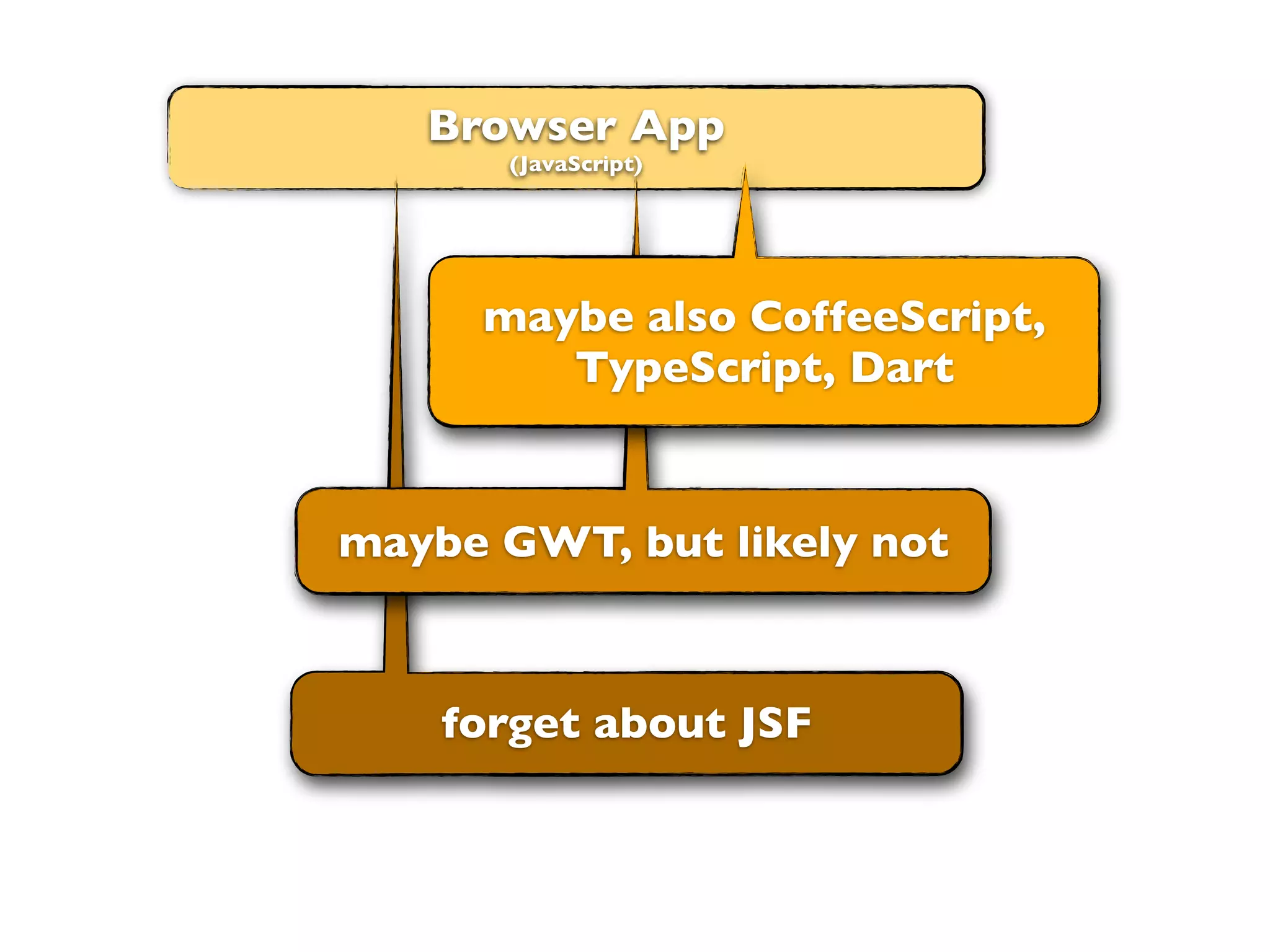 Browser App
(JavaScript)

maybe also CoffeeScript, TypeScript, Dart

maybe GWT, but likely not

forget about JSF